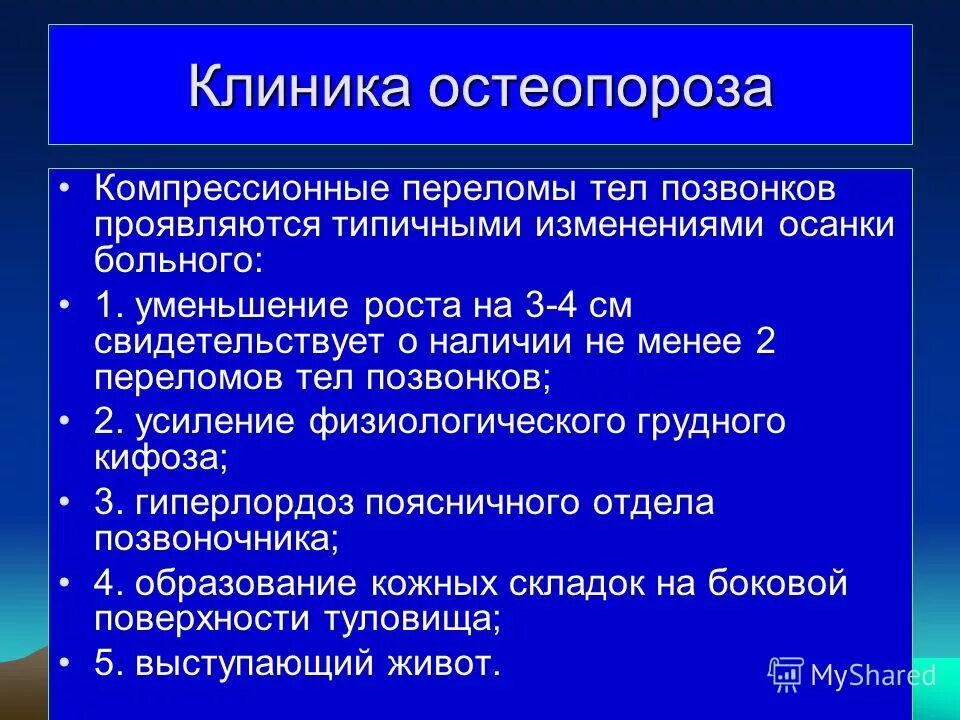 Клиника остеопороза

• Компрессионные переломы тел позвонков проявляются типичными изменениями осанки больного:

• 1. уменьшение роста на 3-4 см свидетельствует о наличии не менее 2 переломов тел позвонков;

• 2. усиление физиологического грудного кифоза;

• 3. гиперлордоз поясничного отдела позвоночника;

• 4. образование кожных складок на боковой поверхности туловища;

• 5. выступающий живот.

MyShared